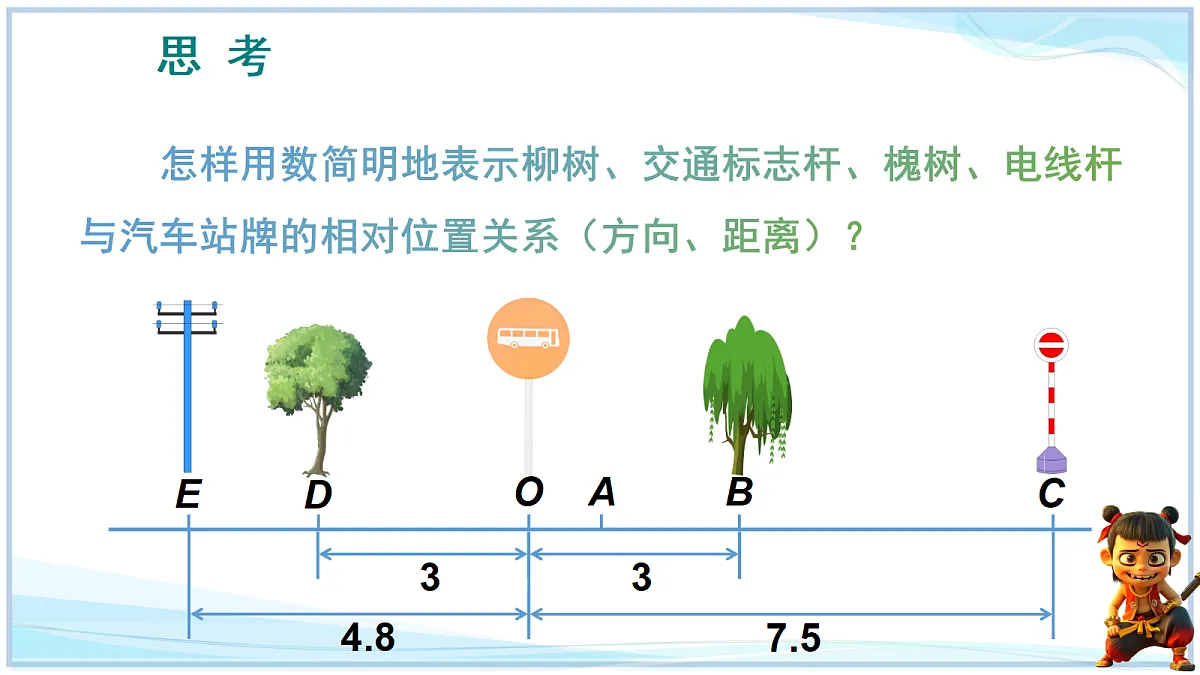 思 考

怎样用数简明地表示柳树、交通标志杆、槐树、电线杆与汽车站牌的相对位置关系（方向、距离）？

E D O A B C

3 3

4.8 7.5